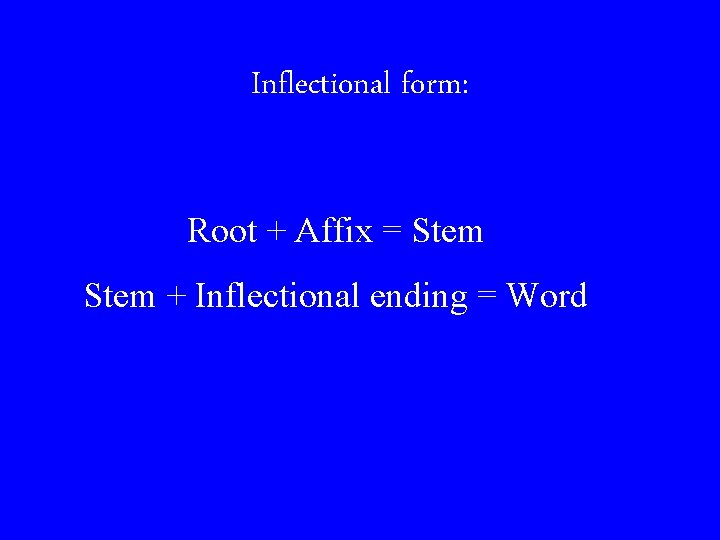 Inflectional form:

Root + Affix = Stem

Stem + Inflectional ending = Word